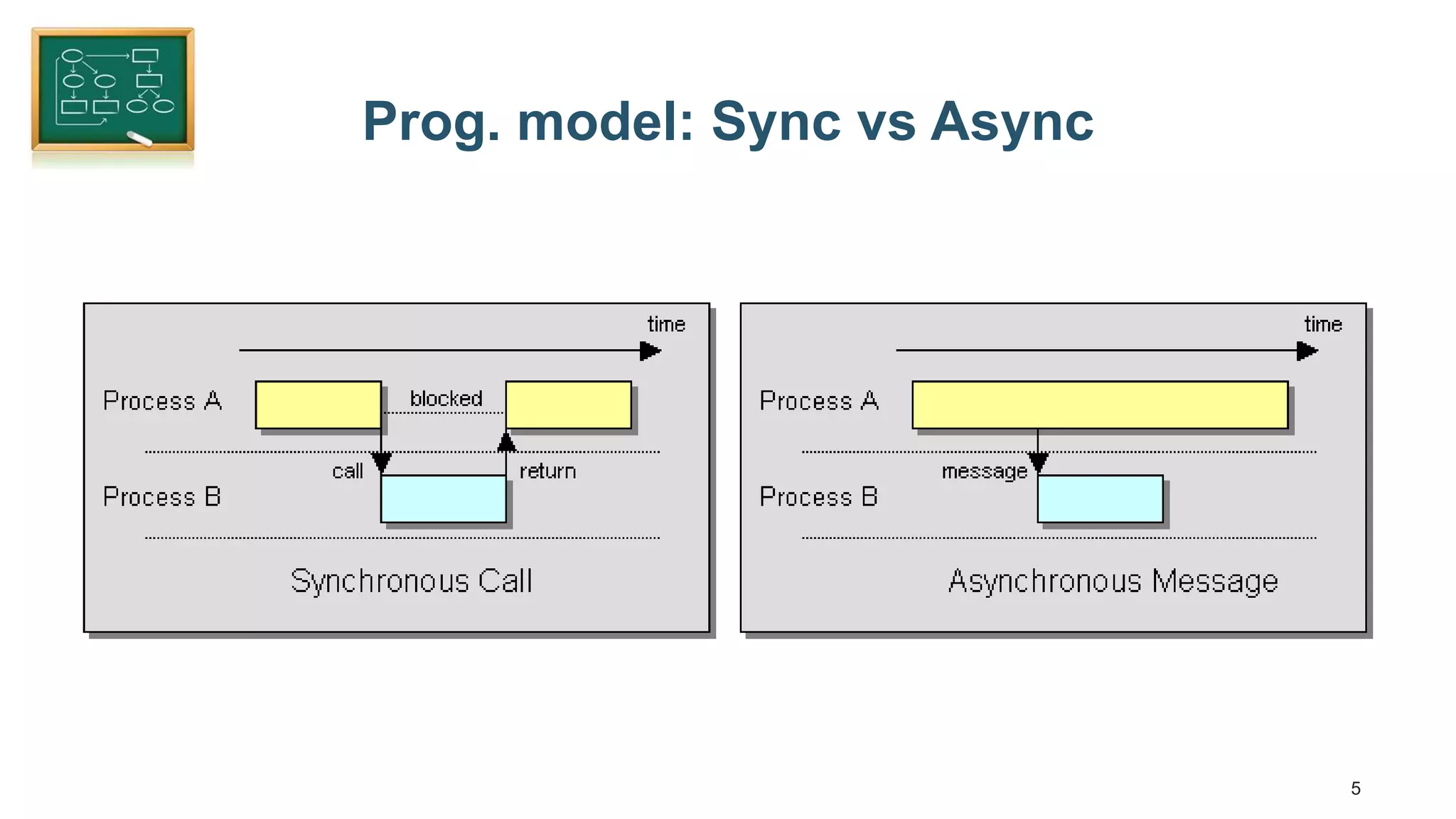 Prog. model: Sync vs Async

time

Process A

blocked

call

return

Process B

Synchronous Call

time

Process A

message

Process B

Asynchronous Message

5